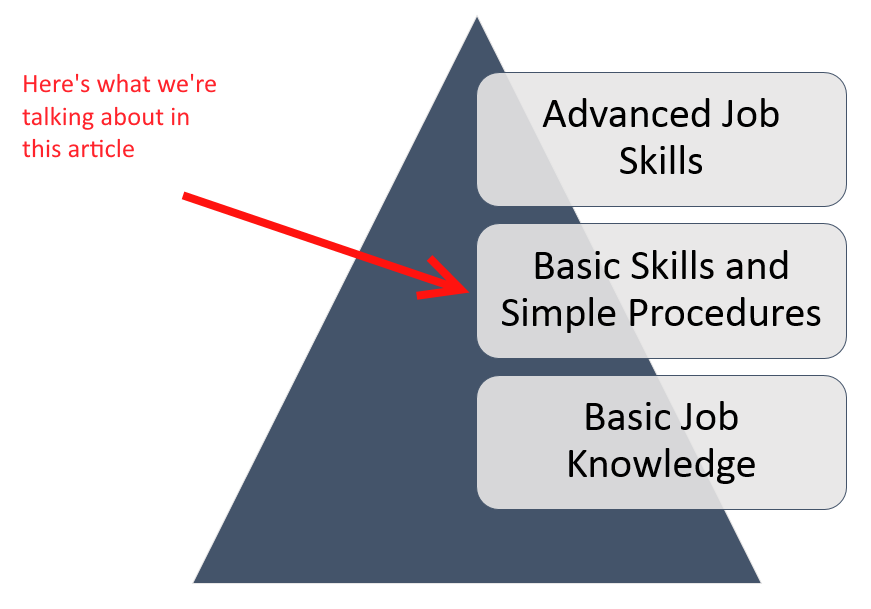 Here's what we're talking about in this article

Advanced Job Skills

Basic Skills and Simple Procedures

Basic Job Knowledge